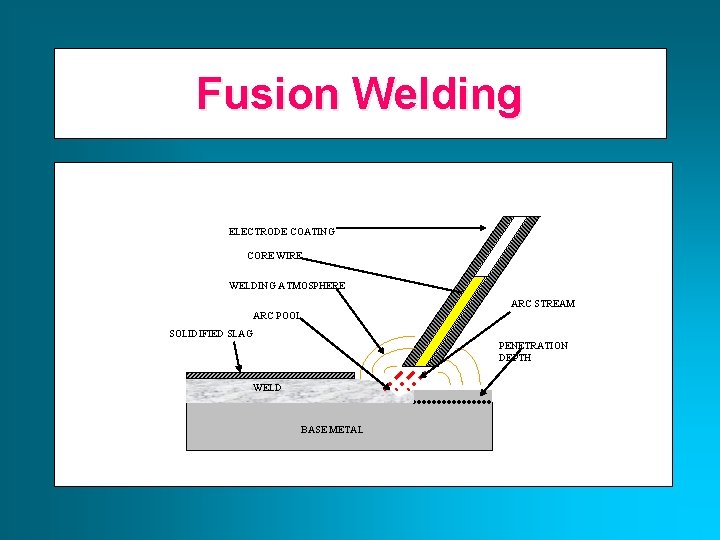 Fusion Welding

ELECTRODE COATING
CORE WIRE
WELDING ATMOSPHERE
ARC POOL
SOLIDIFIED SLAG
ARC STREAM
PENETRATION DEPTH
WELD
BASE METAL